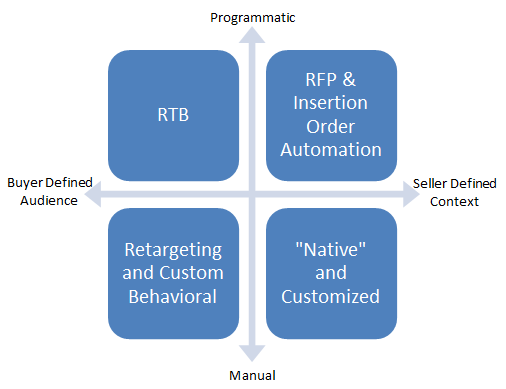 Programmatic

RTB

RFP & Insertion Order Automation

Buyer Defined Audience

Seller Defined Context

Retargeting and Custom Behavioral

"Native" and Customized

Manual